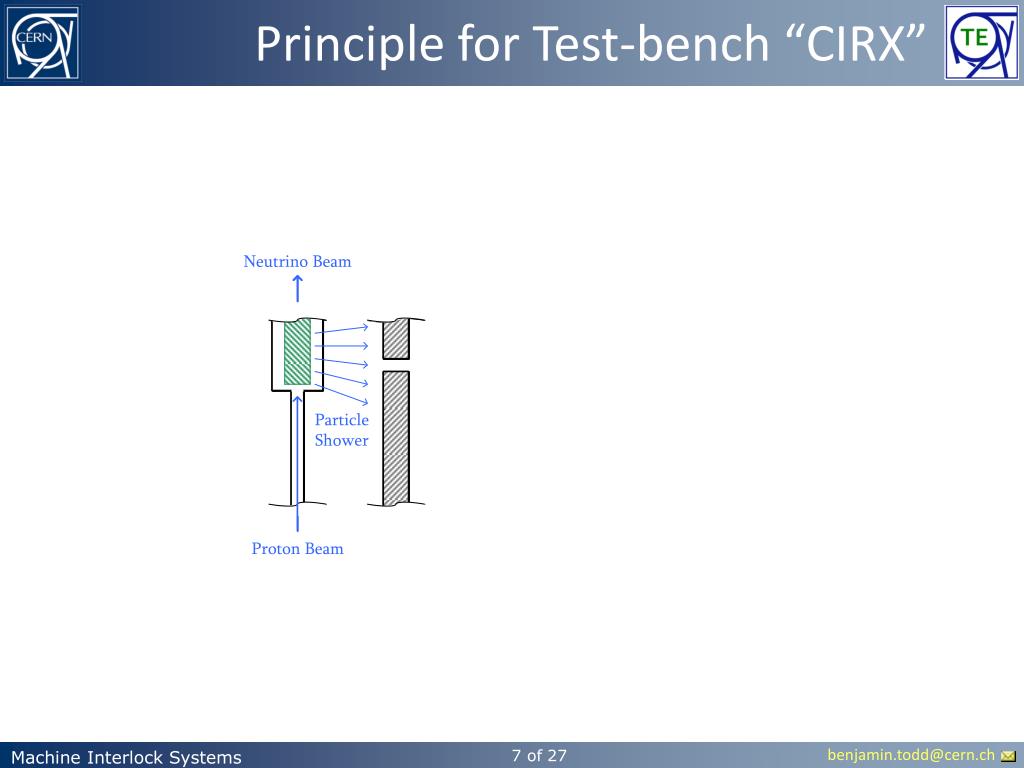 CERN

Principle for Test-bench “CIRX”

TE

Neutrino Beam

Particle Shower

Proton Beam

Machine Interlock Systems

7 of 27

benjamin.todd@cern.ch